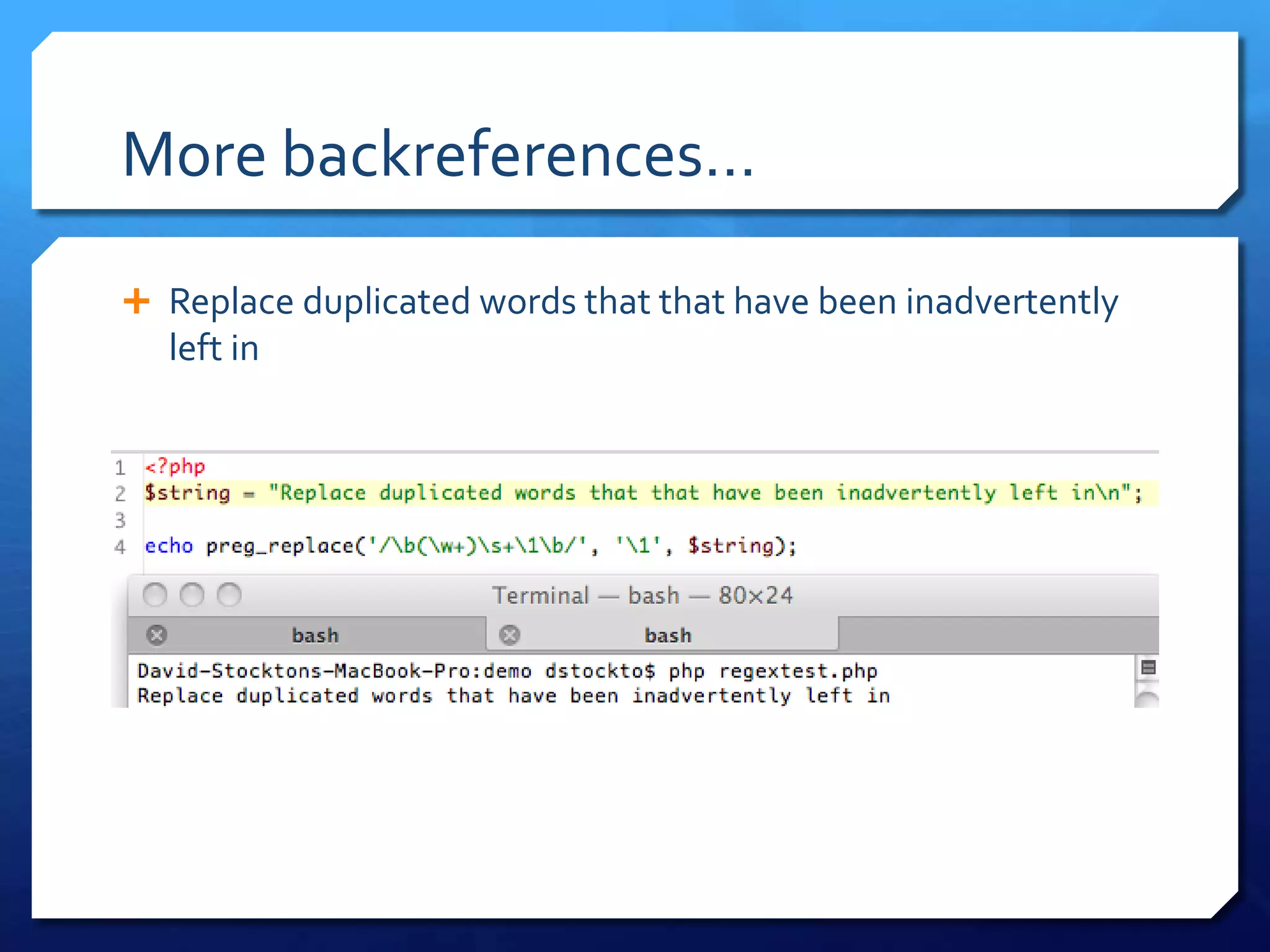 More backreferences…

+ Replace duplicated words that that have been inadvertently left in

1 <?php
2 $string = "Replace duplicated words that that have been inadvertently left in\n";
3
4 echo preg_replace('/\b(\w+)\s+\1\b/', '\1', $string);

Terminal — bash — 80×24

bash

bash

David-Stocktons-MacBook-Pro:demo dstockto$ php regextest.php
Replace duplicated words that have been inadvertently left in